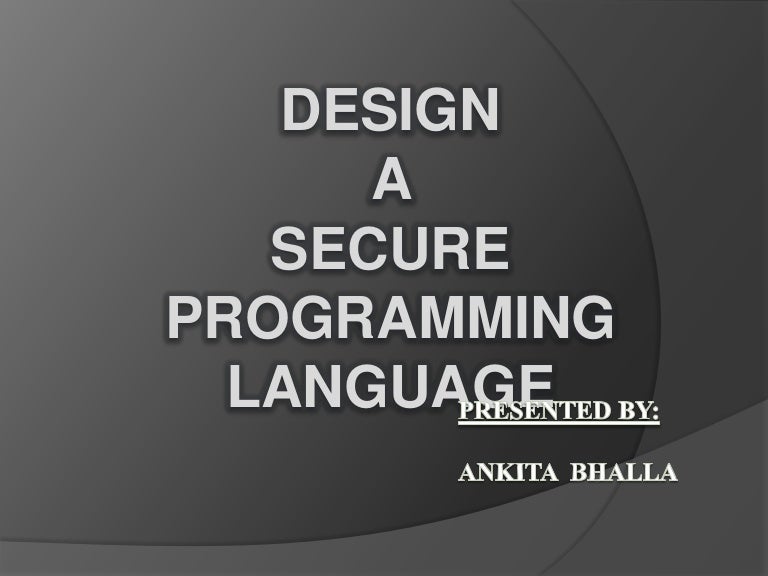 DESIGN
A
SECURE
PROGRAMMING
LANGUAGE

PRESENTED BY:

ANKITA BHALLA